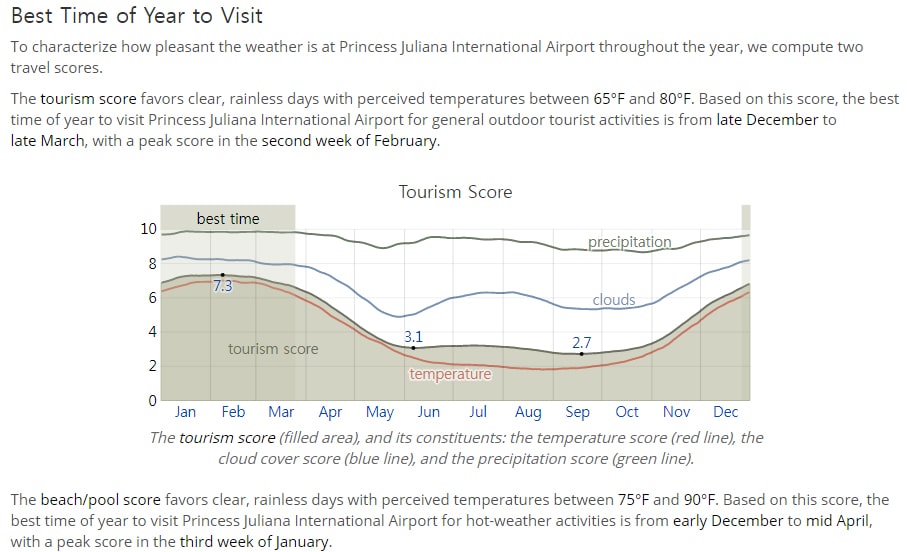 Best Time of Year to Visit

To characterize how pleasant the weather is at Princess Juliana International Airport throughout the year, we compute two travel scores.

The tourism score favors clear, rainless days with perceived temperatures between 65°F and 80°F. Based on this score, the best time of year to visit Princess Juliana International Airport for general outdoor tourist activities is from late December to late March, with a peak score in the second week of February.

Tourism Score

best time

10
8
6
4
2
0

precipitation
clouds
7.3
3.1
2.7
tourism score
temperature

Jan Feb Mar Apr May Jun Jul Aug Sep Oct Nov Dec

The tourism score (filled area), and its constituents: the temperature score (red line), the cloud cover score (blue line), and the precipitation score (green line).

The beach/pool score favors clear, rainless days with perceived temperatures between 75°F and 90°F. Based on this score, the best time of year to visit Princess Juliana International Airport for hot-weather activities is from early December to mid April, with a peak score in the third week of January.